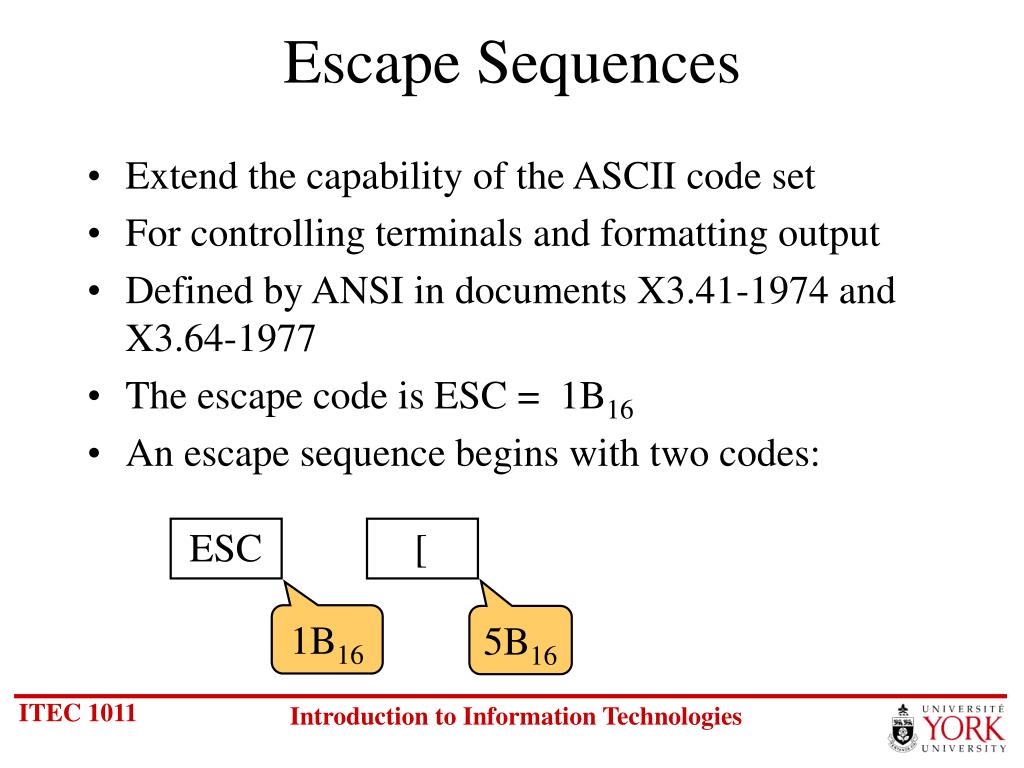 Escape Sequences

• Extend the capability of the ASCII code set
• For controlling terminals and formatting output
• Defined by ANSI in documents X3.41-1974 and X3.64-1977
• The escape code is ESC = $1B_{16}$
• An escape sequence begins with two codes:

ESC

[

$1B_{16}$

$5B_{16}$

ITEC 1011

Introduction to Information Technologies

UNIVERSITÉ YORK UNIVERSITY